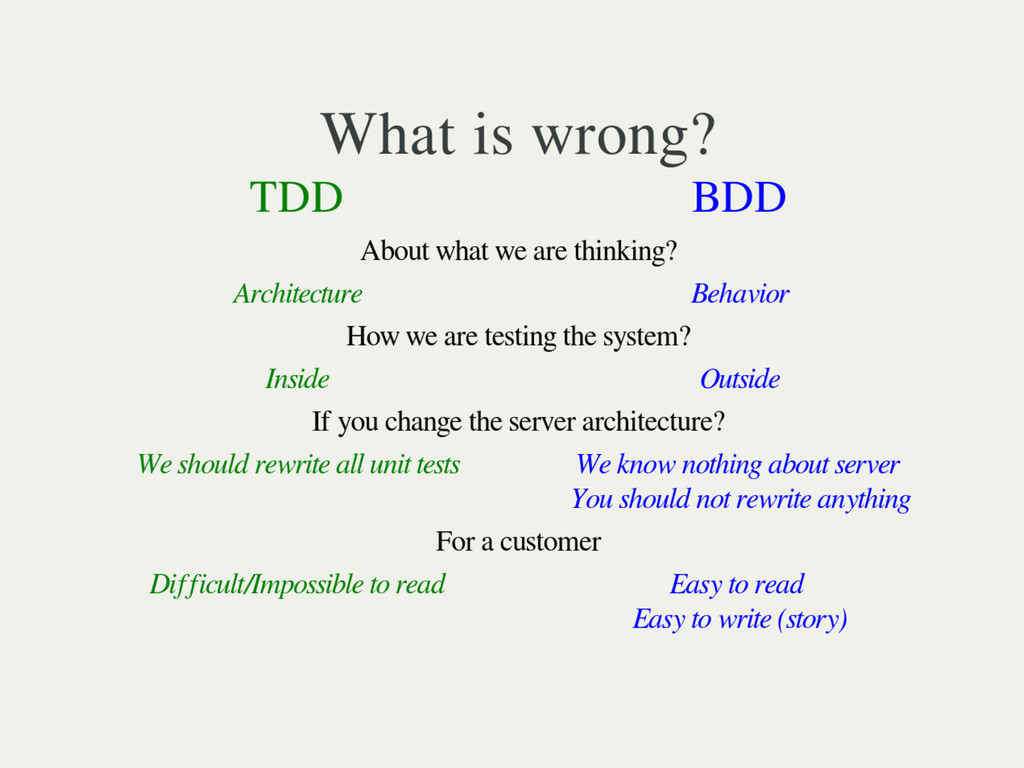 What is wrong?

TDD

BDD

About what we are thinking?

Architecture

Behavior

How we are testing the system?

Inside

Outside

If you change the server architecture?

We should rewrite all unit tests

We know nothing about server
You should not rewrite anything

For a customer

Difficult/Impossible to read

Easy to read
Easy to write (story)